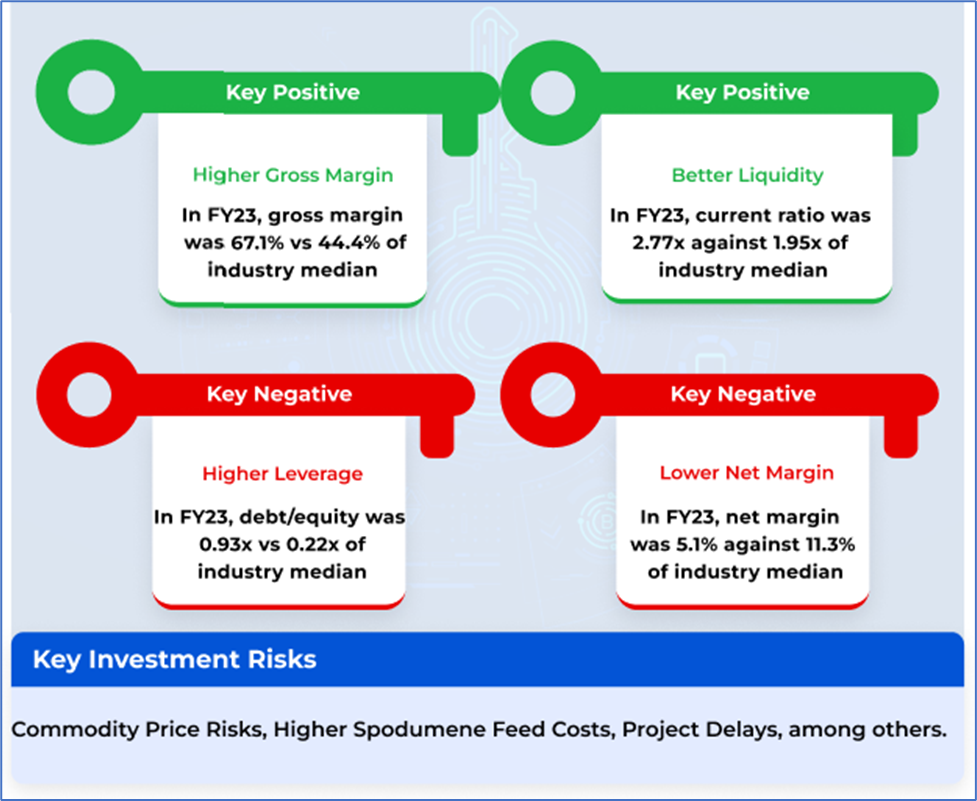 Key Positive

Higher Gross Margin

In FY23, gross margin was 67.1% vs 44.4% of industry median

Key Positive

Better Liquidity

In FY23, current ratio was 2.77x against 1.95x of industry median

Key Negative

Higher Leverage

In FY23, debt/equity was 0.93x vs 0.22x of industry median

Key Negative

Lower Net Margin

In FY23, net margin was 5.1% against 11.3% of industry median

Key Investment Risks

Commodity Price Risks, Higher Spodumene Feed Costs, Project Delays, among others.